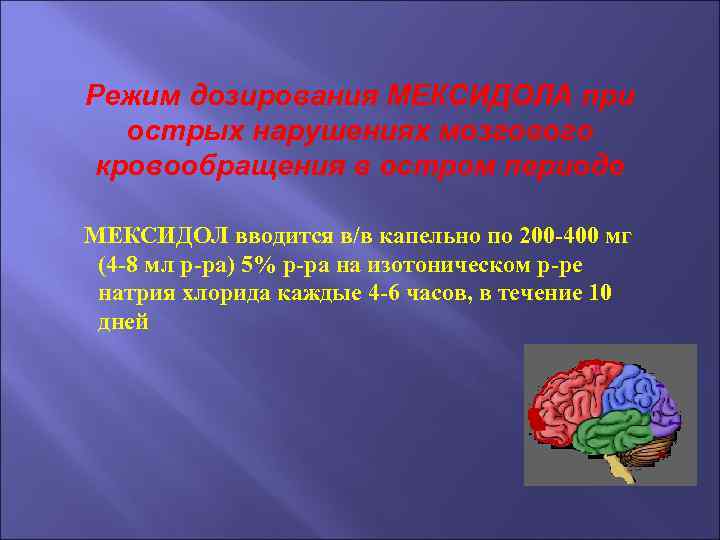 Режим дозирования МЕКСИДОЛА при острых нарушениях мозгового кровообращения в остром периоде

МЕКСИДОЛ вводится в/в капельно по 200-400 мг (4-8 мл р-ра) 5% р-ра на изотоническом р-ре натрия хлорида каждые 4-6 часов, в течение 10 дней